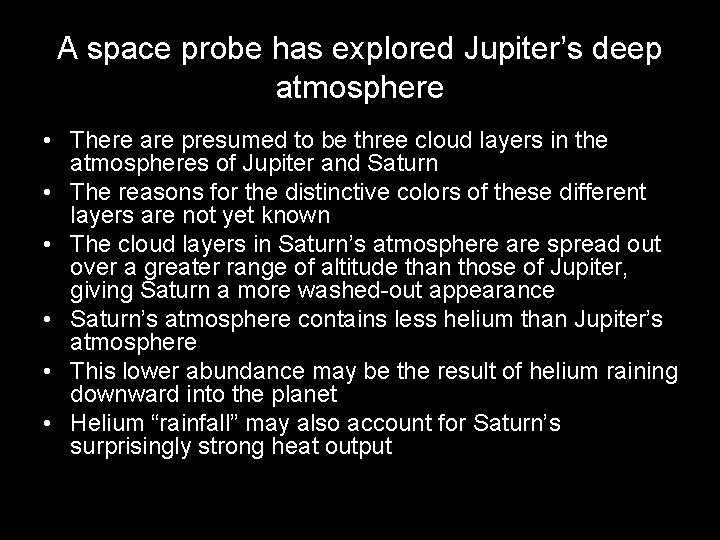 A space probe has explored Jupiter’s deep atmosphere

• There are presumed to be three cloud layers in the atmospheres of Jupiter and Saturn
• The reasons for the distinctive colors of these different layers are not yet known
• The cloud layers in Saturn’s atmosphere are spread out over a greater range of altitude than those of Jupiter, giving Saturn a more washed-out appearance
• Saturn’s atmosphere contains less helium than Jupiter’s atmosphere
• This lower abundance may be the result of helium raining downward into the planet
• Helium “rainfall” may also account for Saturn’s surprisingly strong heat output